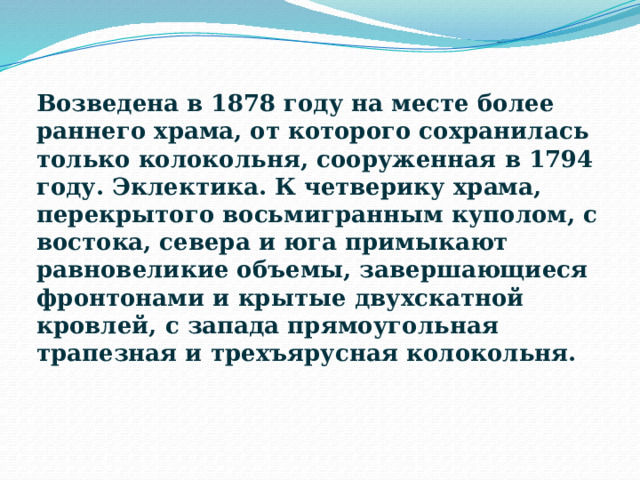 Возведена в 1878 году на месте более раннего храма, от которого сохранилась только колокольня, сооруженная в 1794 году. Эклектика. К четверику храма, перекрытого восьмигранным куполом, с востока, севера и юга примыкают равновеликие объемы, завершающиеся фронтонами и крытые двухскатной кровлей, с запада прямоугольная трапезная и трехъярусная колокольня.